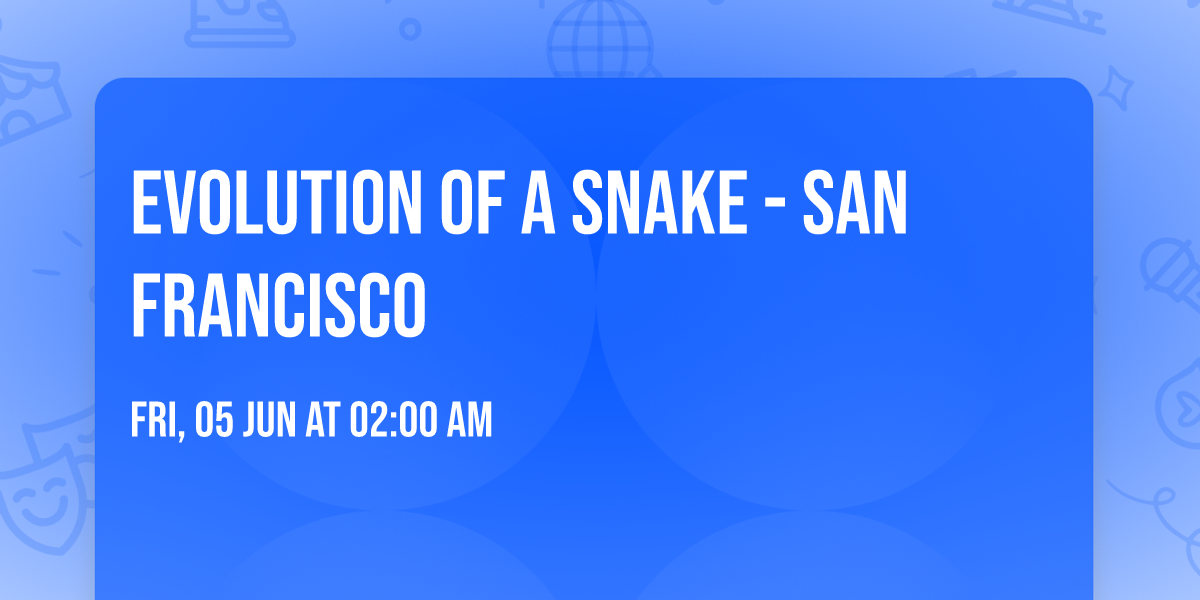 EVOLUTION OF A SNAKE - SAN FRANCISCO

FRI, 05 JUN AT 02:00 AM